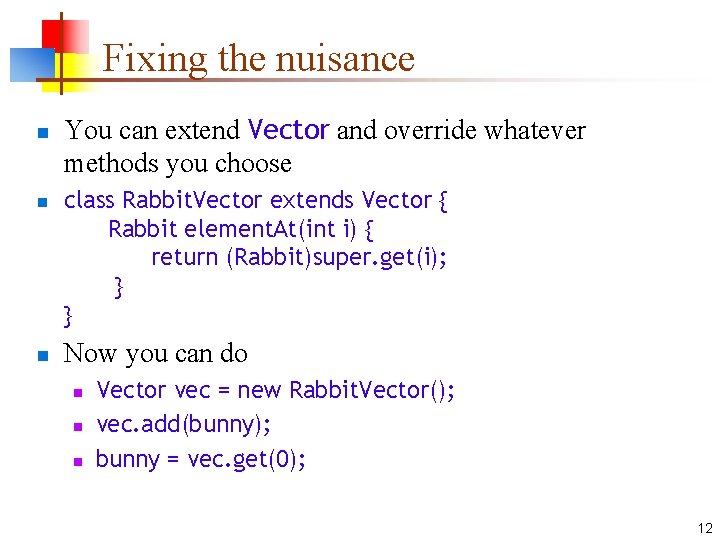 Fixing the nuisance

You can extend Vector and override whatever methods you choose

class RabbitVector extends Vector {
    Rabbit elementAt(int i) {
        return (Rabbit)super.get(i);
    }
}

Now you can do

Vector vec = new RabbitVector();

vec.add(bunny);

bunny = vec.get(0);

12